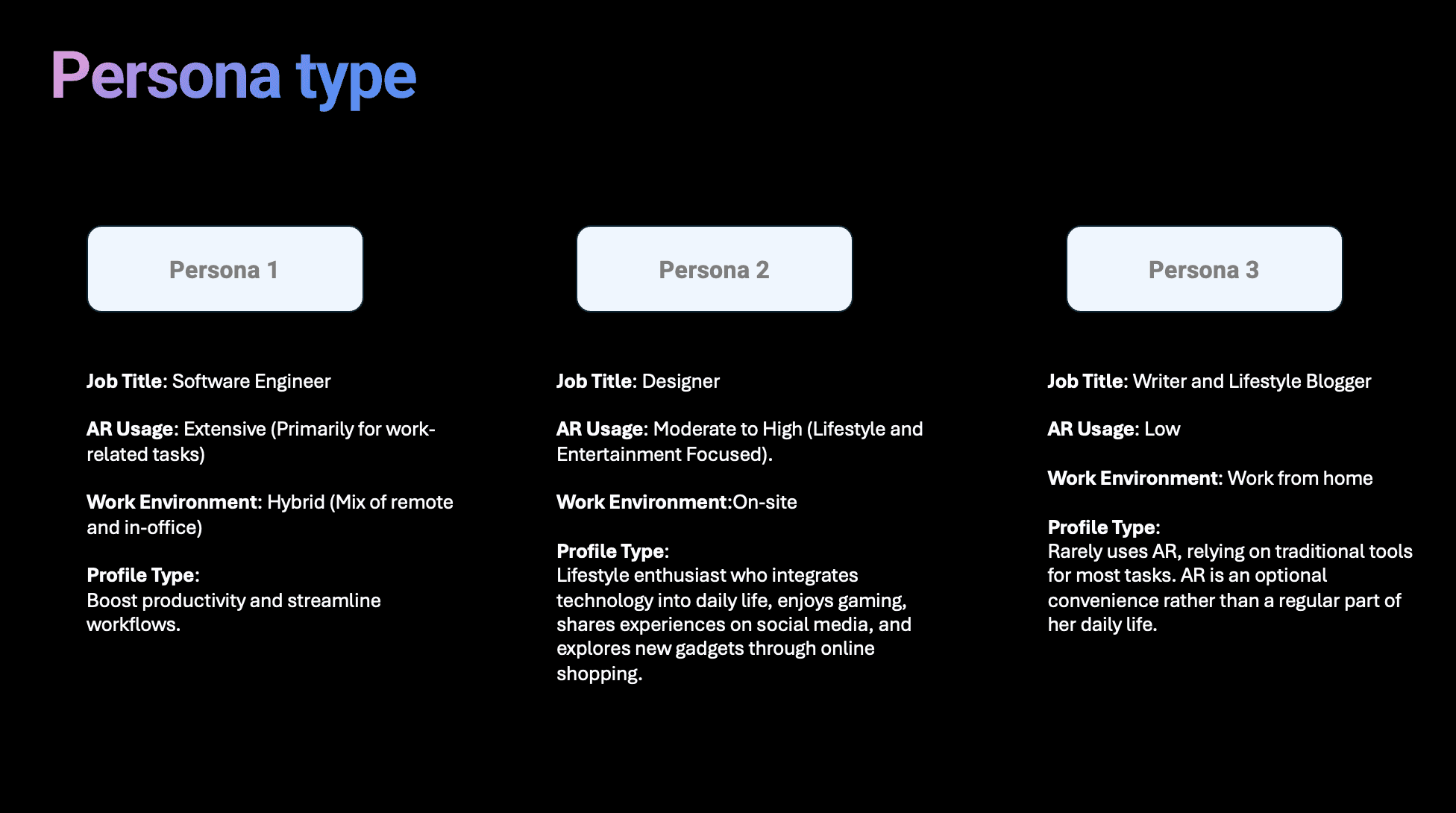 Persona type

Persona 1

Job Title: Software Engineer

AR Usage: Extensive (Primarily for work-related tasks)

Work Environment: Hybrid (Mix of remote and in-office)

Profile Type:
Boost productivity and streamline workflows.

Persona 2

Job Title: Designer

AR Usage: Moderate to High (Lifestyle and Entertainment Focused).

Work Environment:On-site

Profile Type:
Lifestyle enthusiast who integrates technology into daily life, enjoys gaming, shares experiences on social media, and explores new gadgets through online shopping.

Persona 3

Job Title: Writer and Lifestyle Blogger

AR Usage: Low

Work Environment: Work from home

Profile Type:
Rarely uses AR, relying on traditional tools for most tasks. AR is an optional convenience rather than a regular part of her daily life.